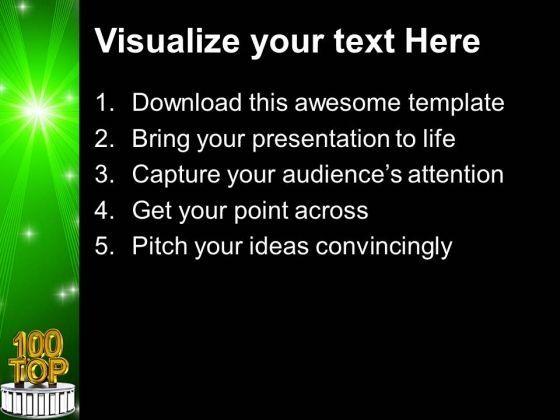 Visualize your text Here

1. Download this awesome template
2. Bring your presentation to life
3. Capture your audience's attention
4. Get your point across
5. Pitch your ideas convincingly

100
TOP